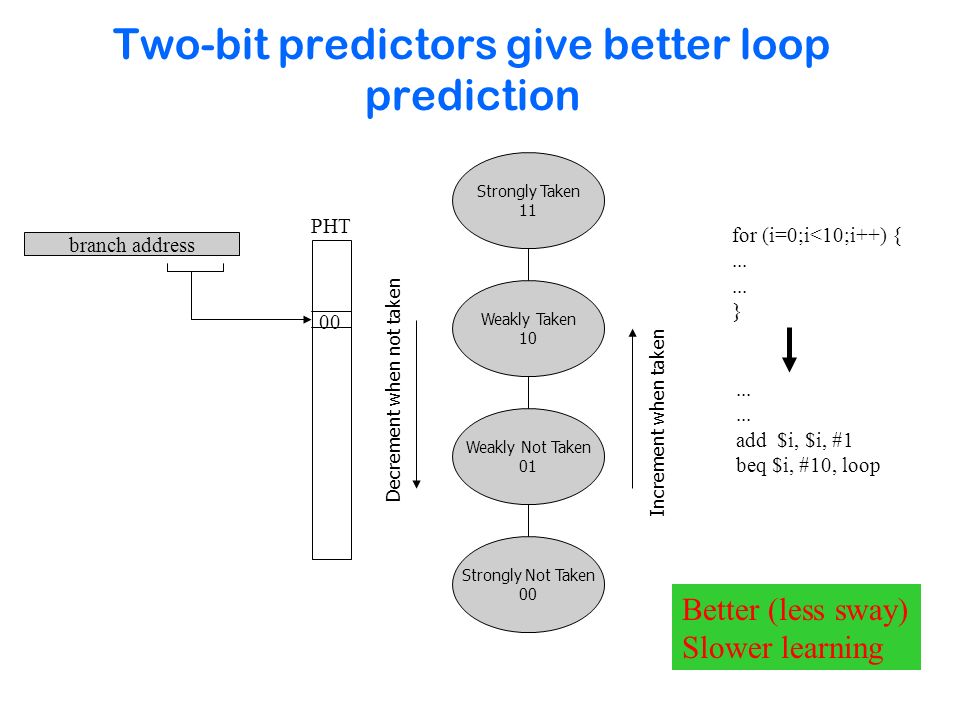 Two-bit predictors give better loop prediction

branch address

PHT

00

Decrement when not taken

Strongly Taken
11

Weakly Taken
10

Weakly Not Taken
01

Strongly Not Taken
00

Increment when taken

for (i=0;i<10;i++) {
...
...
}

...
...
add $i, $i, #1
beq $i, #10, loop

Better (less sway)
Slower learning